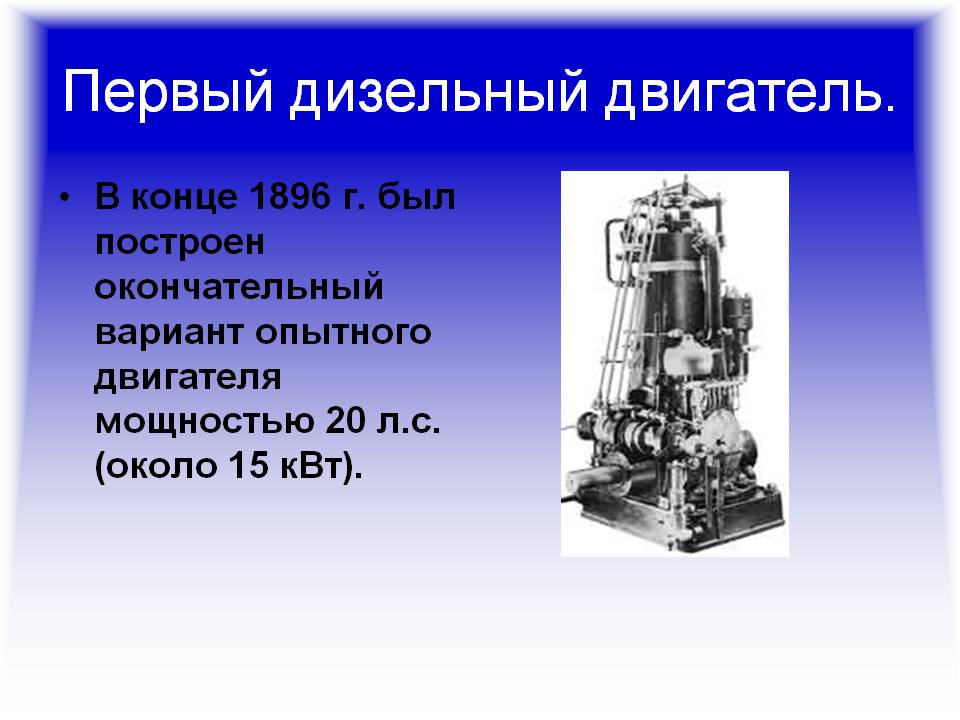 Первый дизельный двигатель.

• В конце 1896 г. был построен окончательный вариант опытного двигателя мощностью 20 л.с. (около 15 кВт).